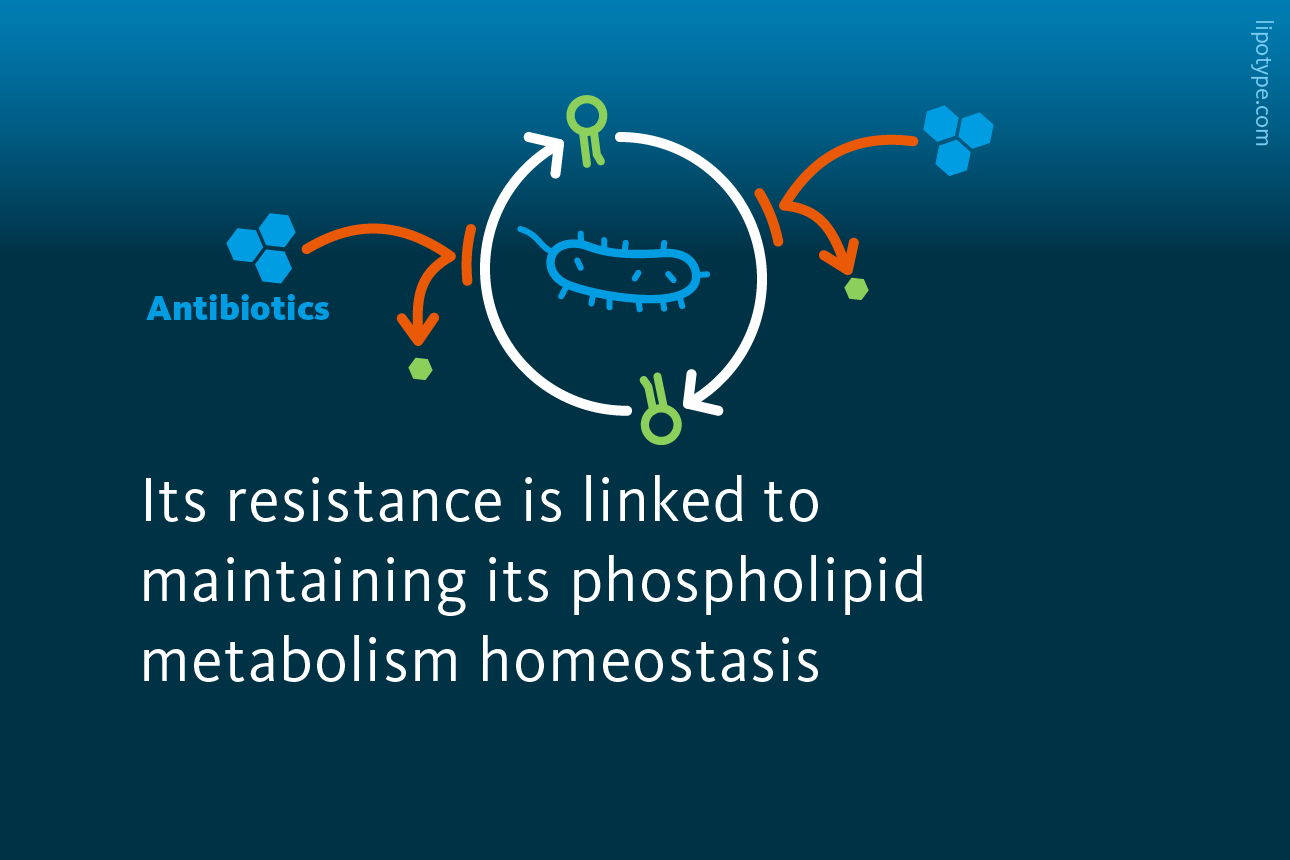 lipotype.com

Antibiotics

Its resistance is linked to maintaining its phospholipid metabolism homeostasis